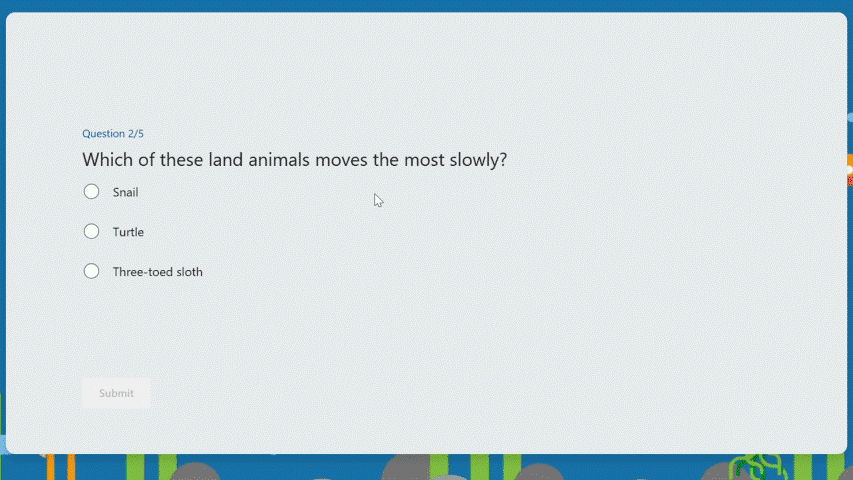 Question 2/5

Which of these land animals moves the most slowly?

Snail

Turtle

Three-toed sloth

Submit